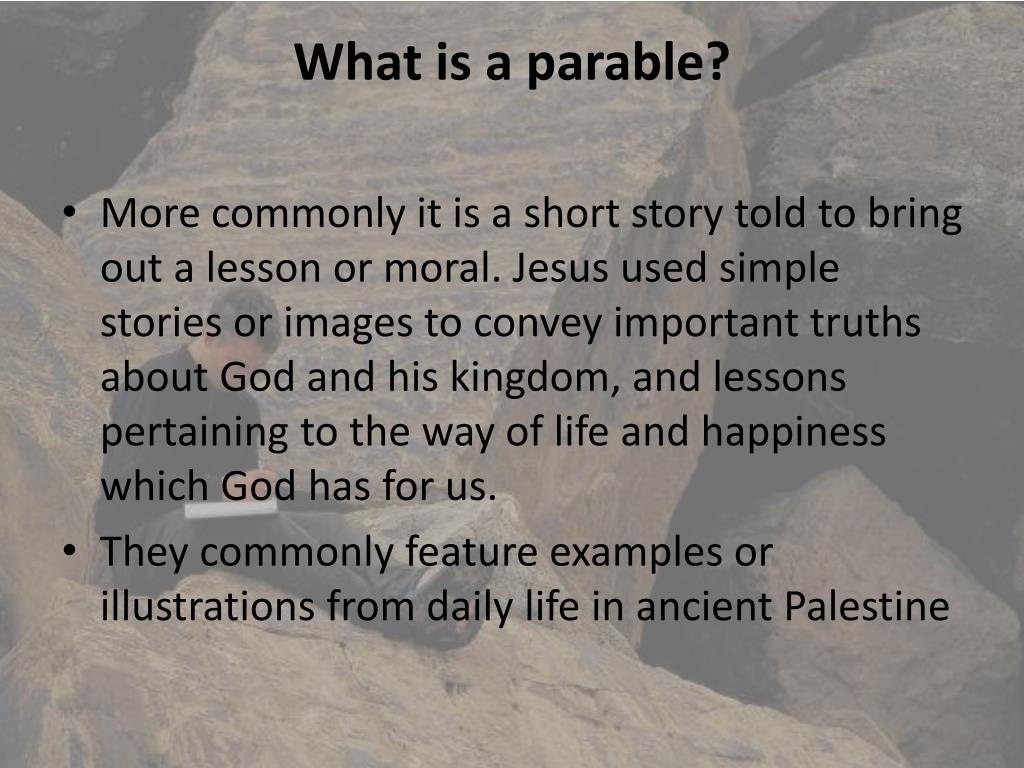 What is a parable?

• More commonly it is a short story told to bring out a lesson or moral. Jesus used simple stories or images to convey important truths about God and his kingdom, and lessons pertaining to the way of life and happiness which God has for us.

• They commonly feature examples or illustrations from daily life in ancient Palestine